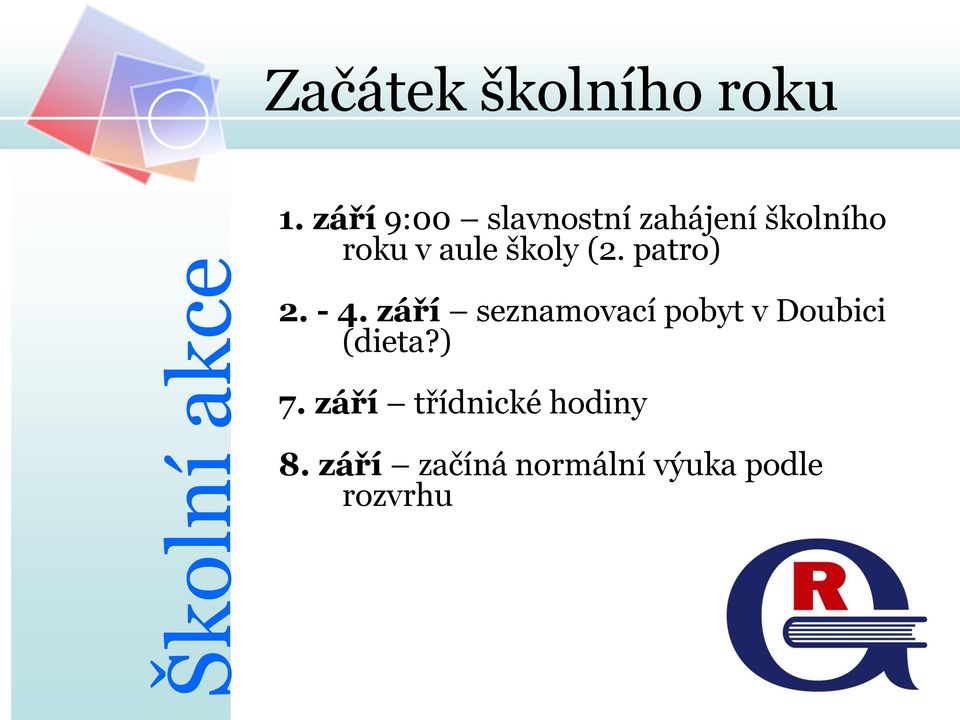 Začátek školního roku

Školní akce

1. září 9:00 – slavnostní zahájení školního roku v aule školy (2. patro)

2. - 4. září – seznamovací pobyt v Doubici (dieta?)

7. září – třídnické hodiny

8. září – začíná normální výuka podle rozvrhu

R